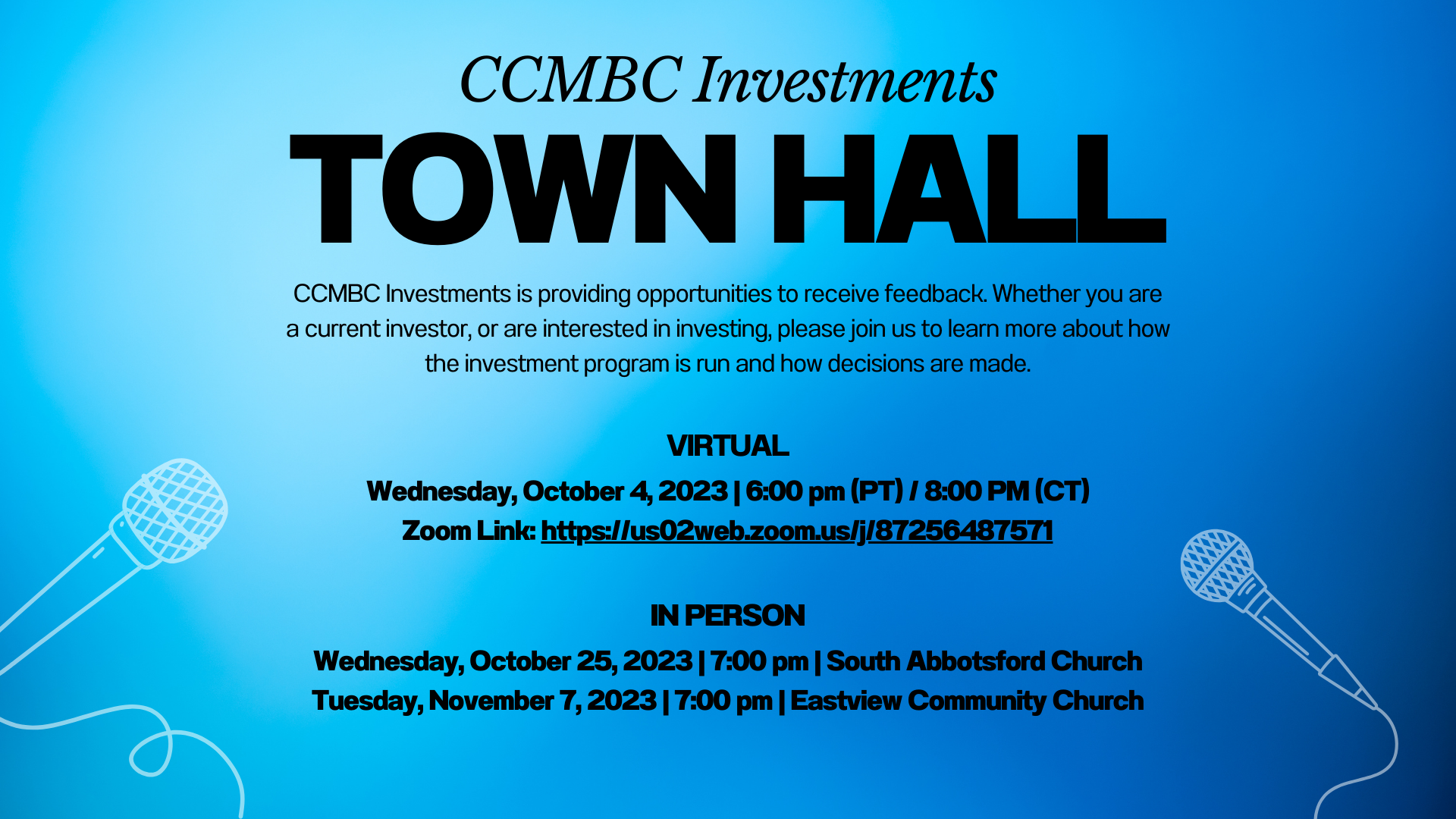 CCMBC Investments
TOWN HALL

CCMBC Investments is providing opportunities to receive feedback. Whether you are a current investor, or are interested in investing, please join us to learn more about how the investment program is run and how decisions are made.

VIRTUAL
Wednesday, October 4, 2023 | 6:00 pm (PT) / 8:00 PM (CT)
Zoom Link: https://us02web.zoom.us/j/87256487571

IN PERSON
Wednesday, October 25, 2023 | 7:00 pm | South Abbotsford Church
Tuesday, November 7, 2023 | 7:00 pm | Eastview Community Church